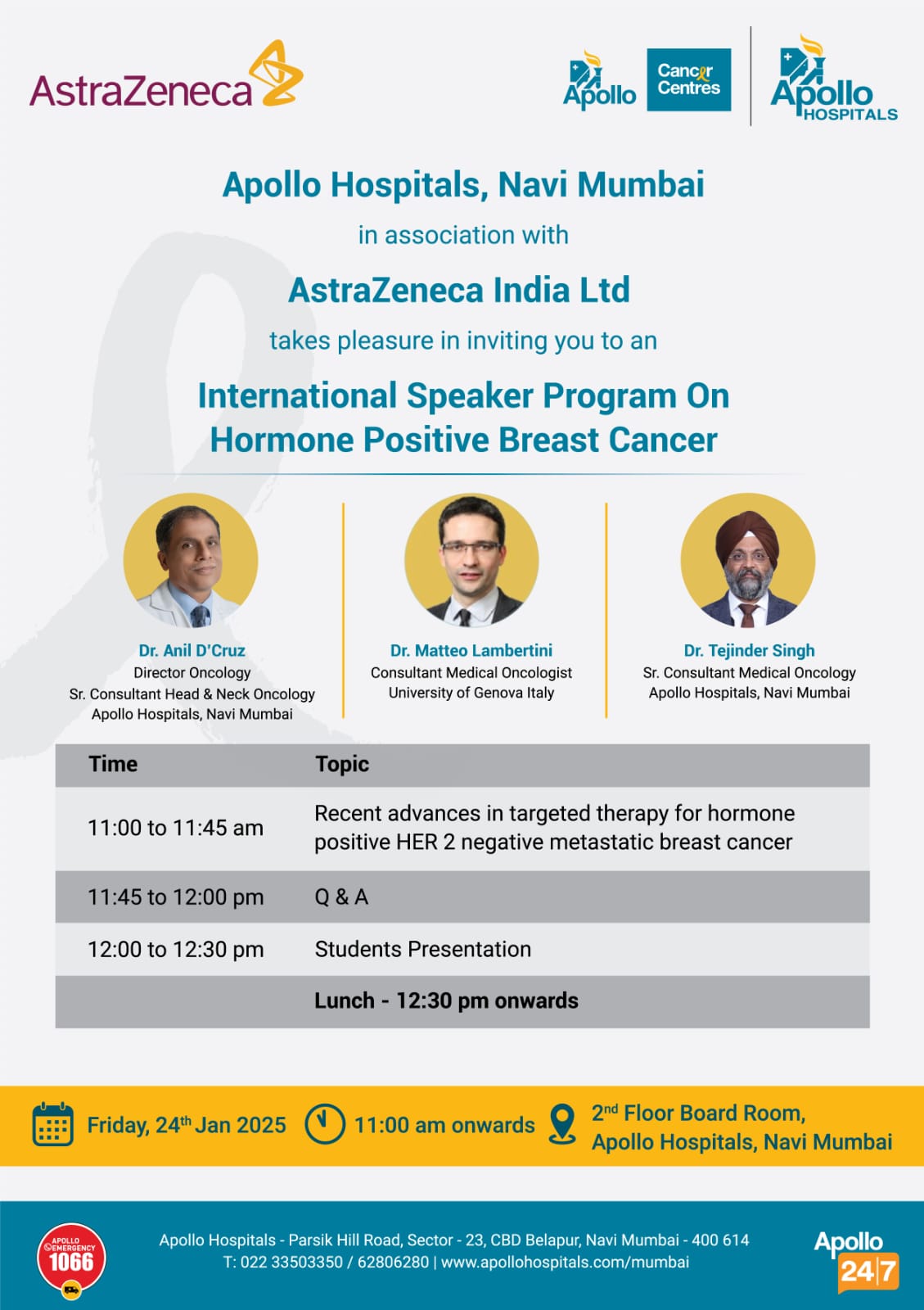 AstraZeneca

Apollo Cancer Centres

Apollo HOSPITALS

Apollo Hospitals, Navi Mumbai

in association with

AstraZeneca India Ltd

takes pleasure in inviting you to an

International Speaker Program On Hormone Positive Breast Cancer

Dr. Anil D'Cruz
Director Oncology
Sr. Consultant Head & Neck Oncology
Apollo Hospitals, Navi Mumbai

Dr. Matteo Lambertini
Consultant Medical Oncologist
University of Genova Italy

Dr. Tejinder Singh
Sr. Consultant Medical Oncology
Apollo Hospitals, Navi Mumbai

| Time | Topic |
|---|---|
| 11:00 to 11:45 am | Recent advances in targeted therapy for hormone positive HER 2 negative metastatic breast cancer |
| 11:45 to 12:00 pm | Q & A |
| 12:00 to 12:30 pm | Students Presentation |
| | Lunch - 12:30 pm onwards |

Friday, 24$^{th}$ Jan 2025

11:00 am onwards

2$^{nd}$ Floor Board Room, Apollo Hospitals, Navi Mumbai

APOLLO EMERGENCY 1066

Apollo Hospitals - Parsik Hill Road, Sector - 23, CBD Belapur, Navi Mumbai - 400 614
T: 022 33503350 / 62806280 | www.apollohospitals.com/mumbai

Apollo 24|7